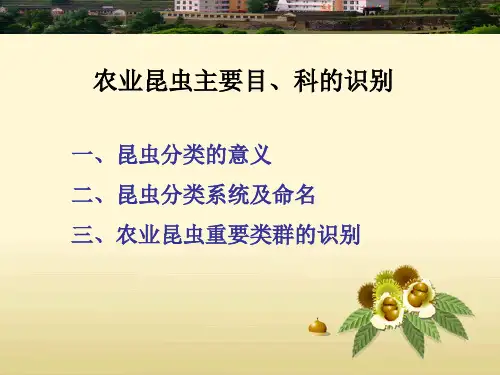 农业昆虫主要目、科的识别

一、昆虫分类的意义

二、昆虫分类系统及命名

三、农业昆虫重要类群的识别